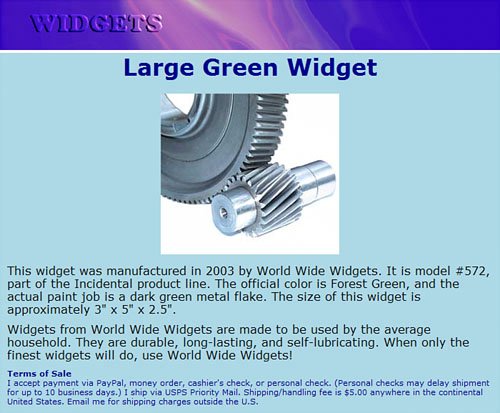 WIDGETS

Large Green Widget

This widget was manufactured in 2003 by World Wide Widgets. It is model #572, part of the Incidental product line. The official color is Forest Green, and the actual paint job is a dark green metal flake. The size of this widget is approximately 3" x 5" x 2.5".

Widgets from World Wide Widgets are made to be used by the average household. They are durable, long-lasting, and self-lubricating. When only the finest widgets will do, use World Wide Widgets!

Terms of Sale
I accept payment via PayPal, money order, cashier's check, or personal check. (Personal checks may delay shipment for up to 10 business days.) I ship via USPS Priority Mail. Shipping/handling fee is $5.00 anywhere in the continental United States. Email me for shipping charges outside the U.S.